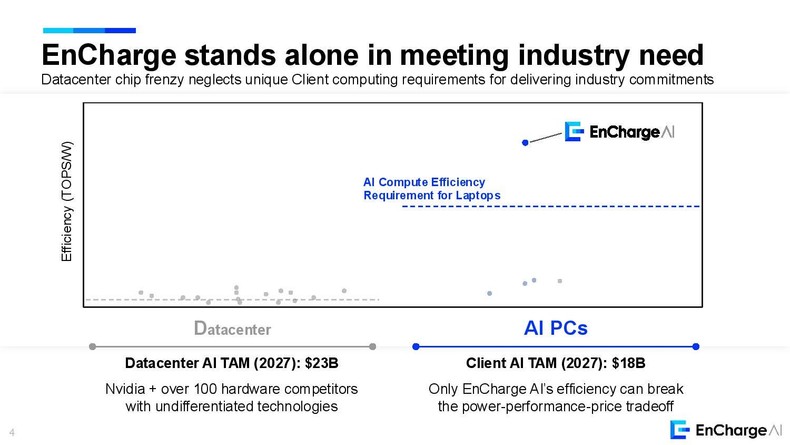 EnCharge stands alone in meeting industry need
Datacenter chip frenzy neglects unique Client computing requirements for delivering industry commitments

Efficiency (TOPS/W)

EnCharge AI

AI Compute Efficiency Requirement for Laptops

Datacenter

AI PCs

Datacenter AI TAM (2027): $23B

Nvidia + over 100 hardware competitors with undifferentiated technologies

Client AI TAM (2027): $18B

Only EnCharge AI's efficiency can break the power-performance-price tradeoff

4

EnCharge AI